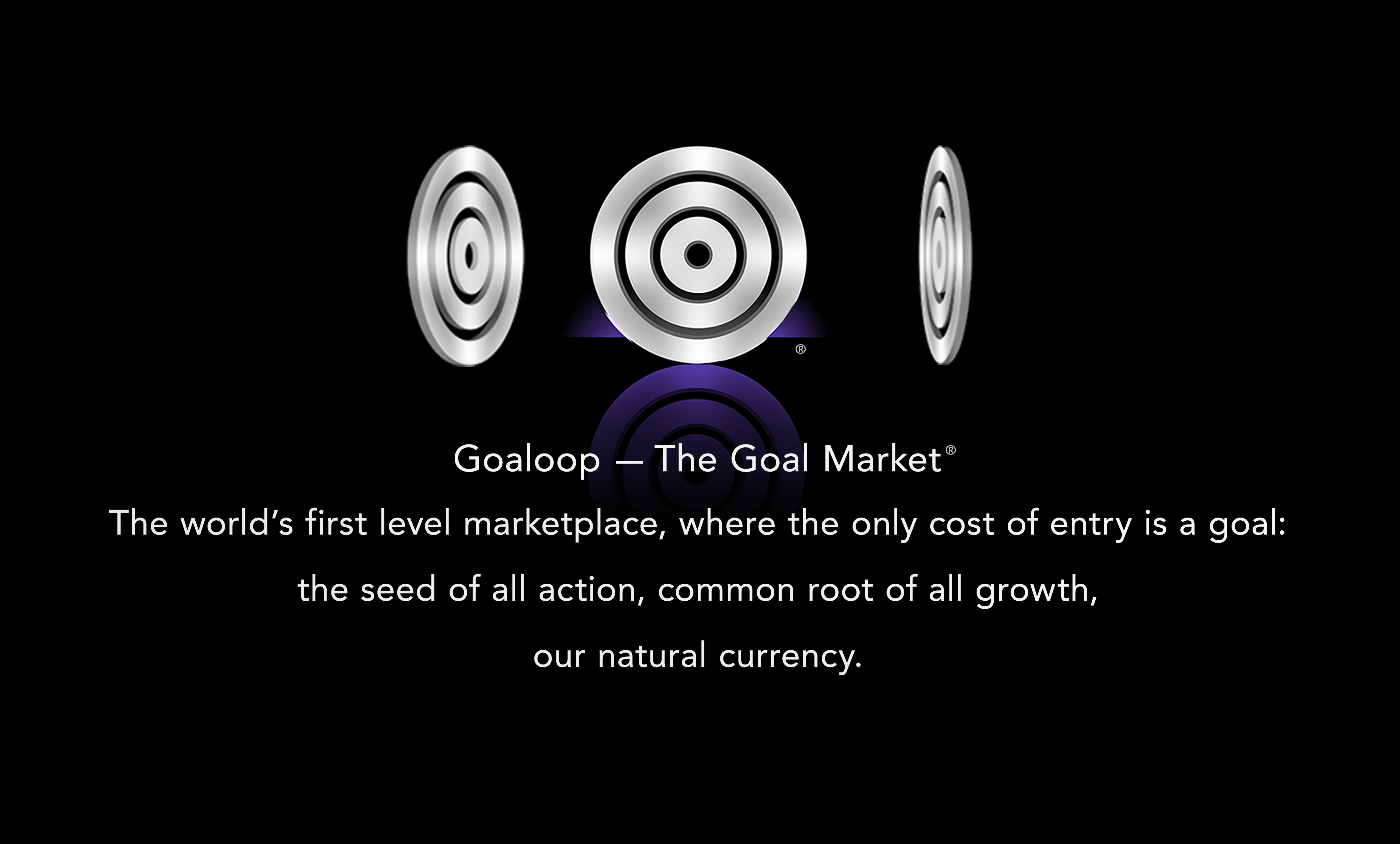 ®

Goaloop — The Goal Market®

The world's first level marketplace, where the only cost of entry is a goal:

the seed of all action, common root of all growth,

our natural currency.